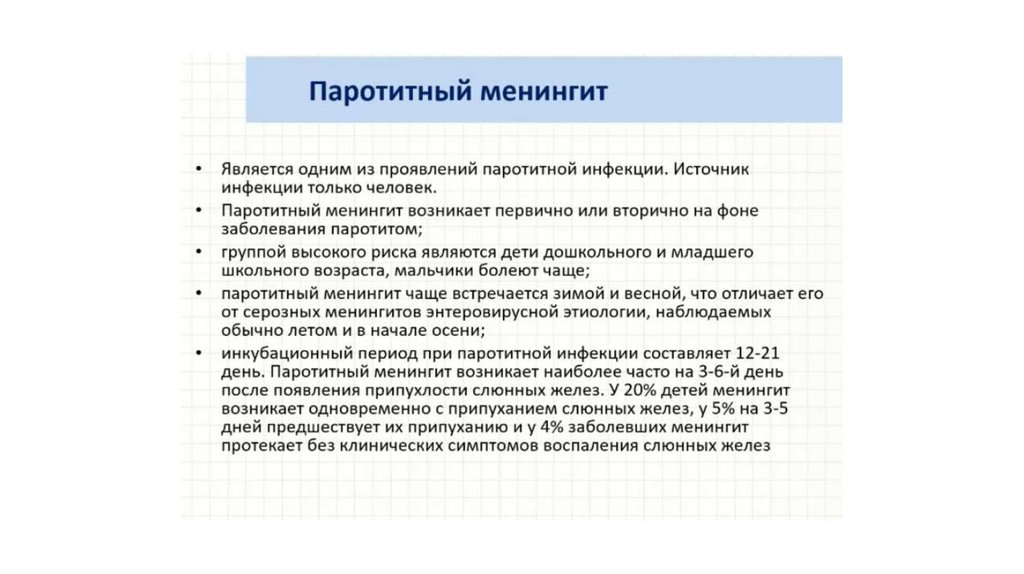 Паротитный менингит

• Является одним из проявлений паротитной инфекции. Источник инфекции только человек.
• Паротитный менингит возникает первично или вторично на фоне заболевания паротитом;
• группой высокого риска являются дети дошкольного и младшего школьного возраста, мальчики болеют чаще;
• паротитный менингит чаще встречается зимой и весной, что отличает его от серозных менингитов энтеровирусной этиологии, наблюдаемых обычно летом и в начале осени;
• инкубационный период при паротитной инфекции составляет 12-21 день. Паротитный менингит возникает наиболее часто на 3-6-й день после появления припухлости слюнных желез. У 20% детей менингит возникает одновременно с припуханием слюнных желез, у 5% на 3-5 дней предшествует их припуханию и у 4% заболевших менингит протекает без клинических симптомов воспаления слюнных желез